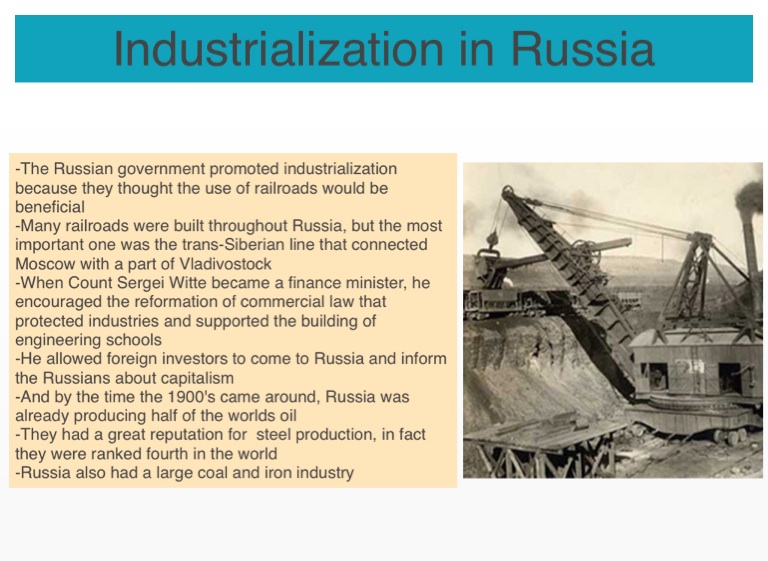 Industrialization in Russia

-The Russian government promoted industrialization because they thought the use of railroads would be beneficial
-Many railroads were built throughout Russia, but the most important one was the trans-Siberian line that connected Moscow with a part of Vladivostock
-When Count Sergei Witte became a finance minister, he encouraged the reformation of commercial law that protected industries and supported the building of engineering schools
-He allowed foreign investors to come to Russia and inform the Russians about capitalism
-And by the time the 1900's came around, Russia was already producing half of the worlds oil
-They had a great reputation for steel production, in fact they were ranked fourth in the world
-Russia also had a large coal and iron industry